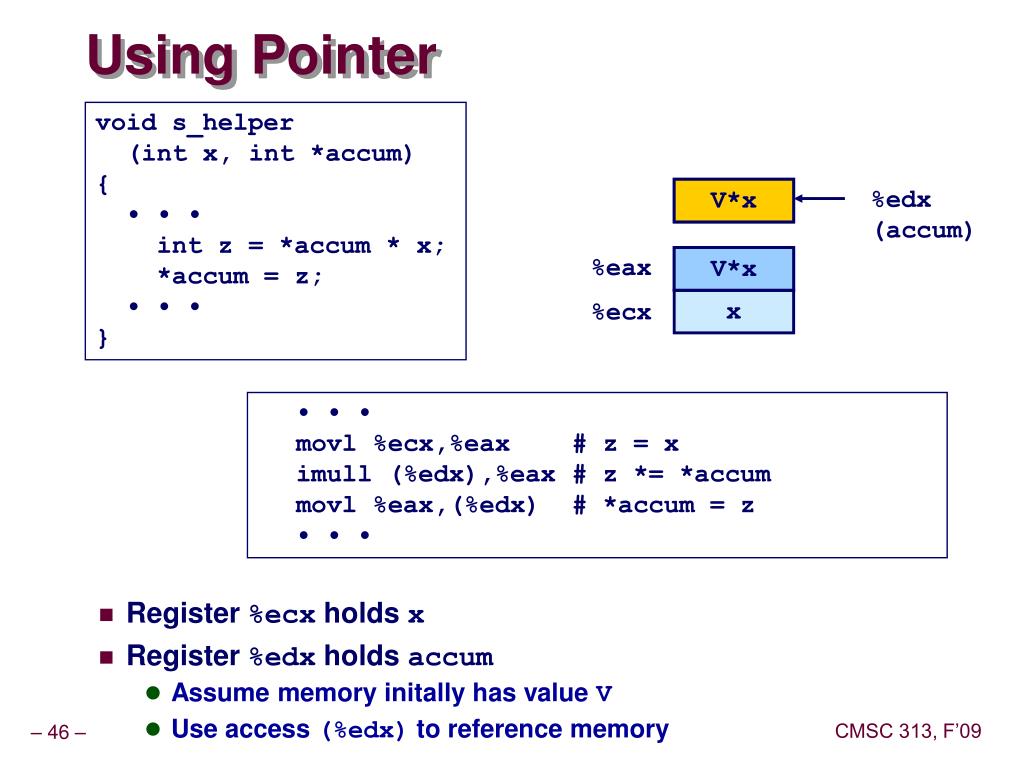 Using Pointer

void s_helper
  (int x, int *accum)
{
  • • •
    int z = *accum * x;
    *accum = z;
  • • •
}

V*x

%edx (accum)

%eax V*x

%ecx x

• • •
movl %ecx,%eax    # z = x
imull (%edx),%eax # z *= *accum
movl %eax,(%edx)  # *accum = z
• • •

Register %ecx holds x

Register %edx holds accum

Assume memory initally has value V

Use access (%edx) to reference memory

– 46 –

CMSC 313, F'09